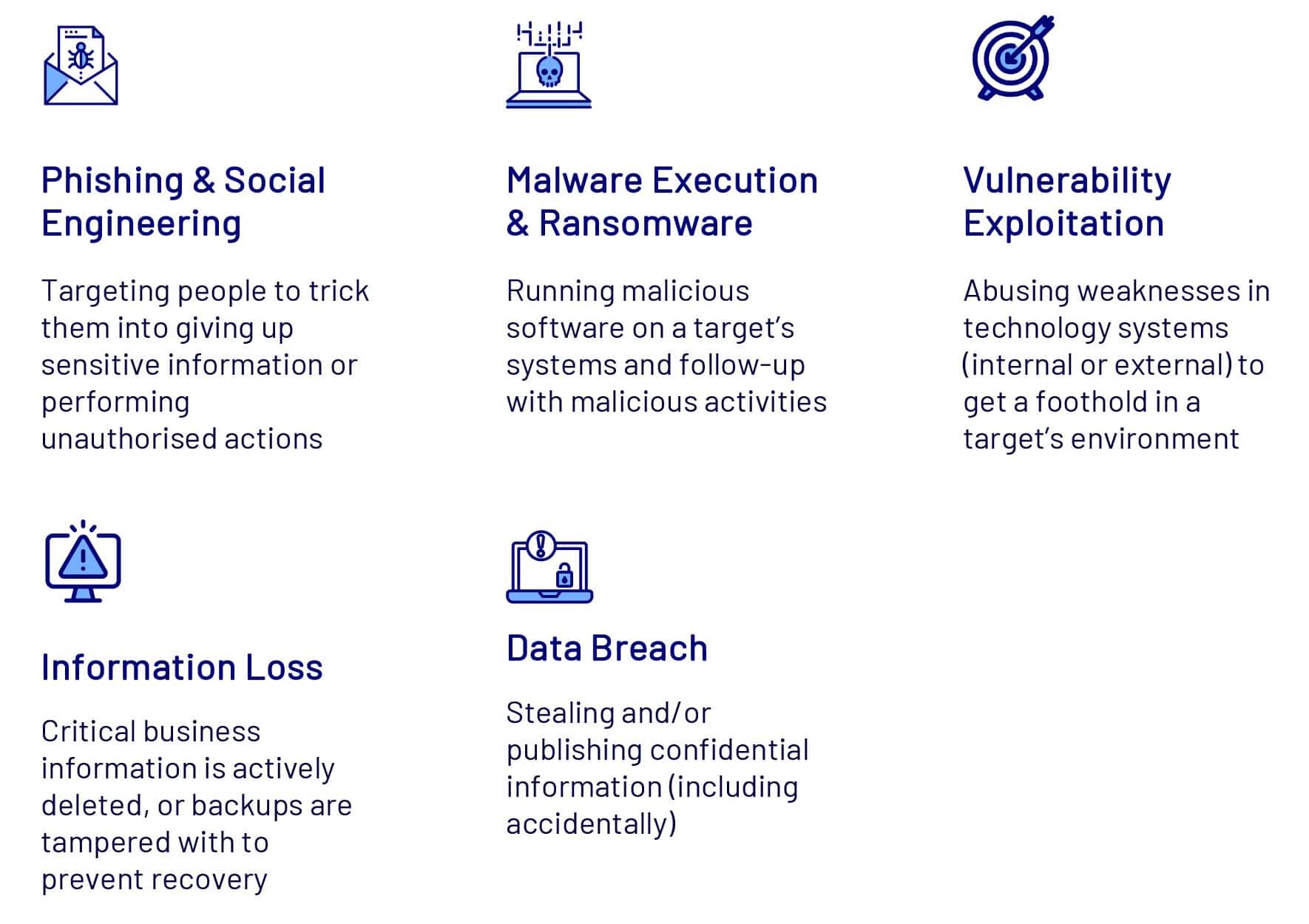 Phishing & Social Engineering

Targeting people to trick them into giving up sensitive information or performing unauthorised actions

Malware Execution & Ransomware

Running malicious software on a target's systems and follow-up with malicious activities

Vulnerability Exploitation

Abusing weaknesses in technology systems (internal or external) to get a foothold in a target's environment

Information Loss

Critical business information is actively deleted, or backups are tampered with to prevent recovery

Data Breach

Stealing and/or publishing confidential information (including accidentally)